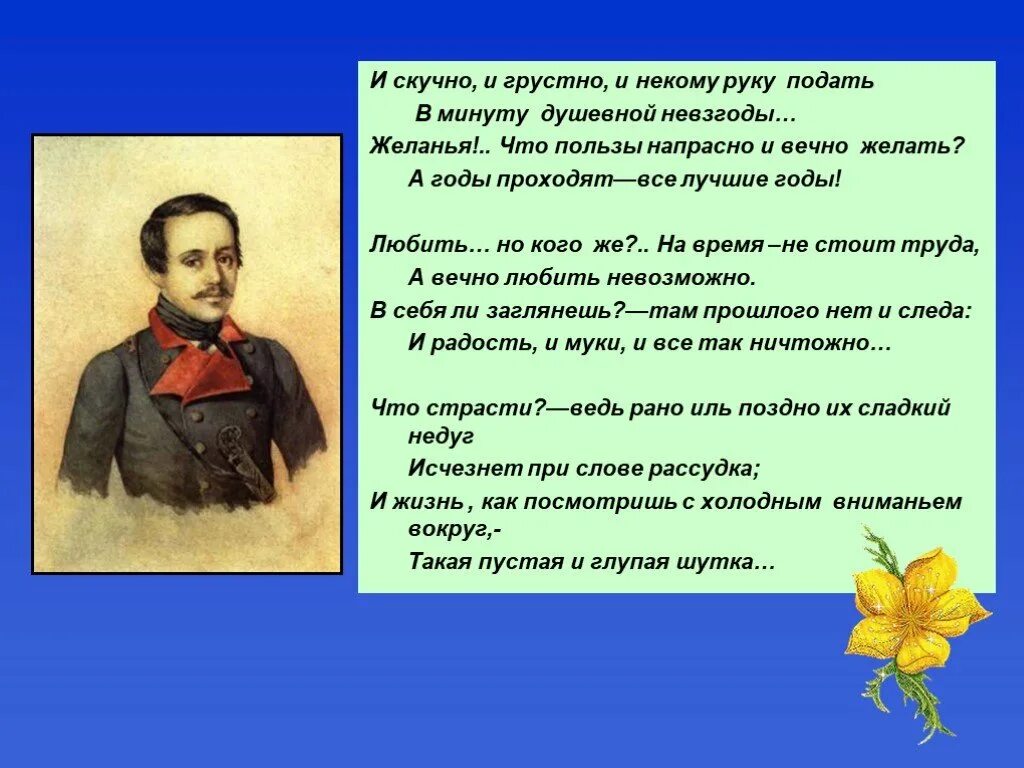 И скучно, и грустно, и некому руку подать
В минуту душевной невзгоды…
Желанья!.. Что пользы напрасно и вечно желать?
А годы проходят—все лучшие годы!

Любить… но кого же?.. На время –не стоит труда,
А вечно любить невозможно.
В себя ли заглянешь?—там прошлого нет и следа:
И радость, и муки, и все так ничтожно…

Что страсти?—ведь рано иль поздно их сладкий недуг
Исчезнет при слове рассудка;
И жизнь , как посмотришь с холодным вниманьем вокруг,-
Такая пустая и глупая шутка…